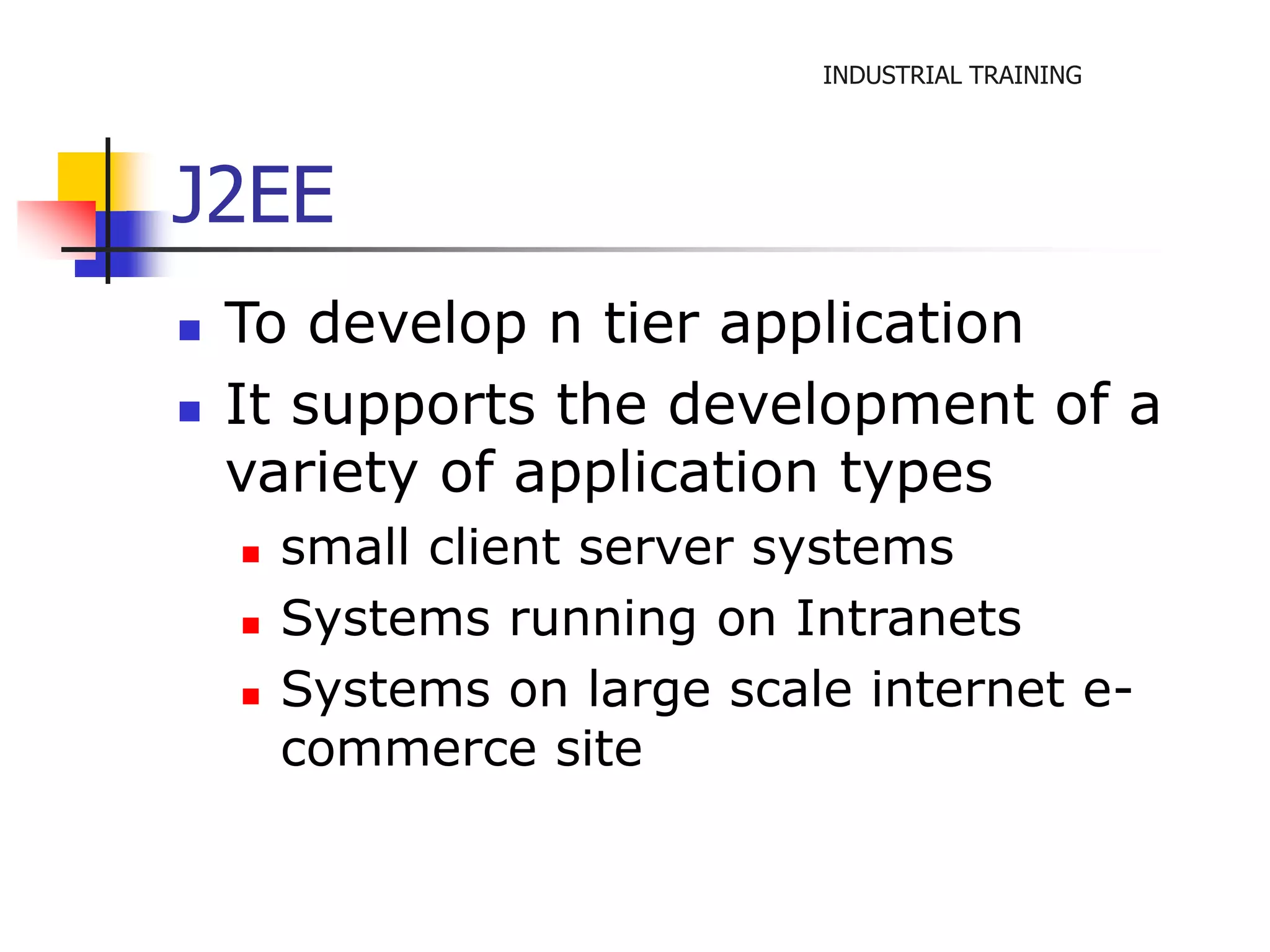 INDUSTRIAL TRAINING

J2EE

- To develop n tier application
- It supports the development of a variety of application types
  - small client server systems
  - Systems running on Intranets
  - Systems on large scale internet e-commerce site